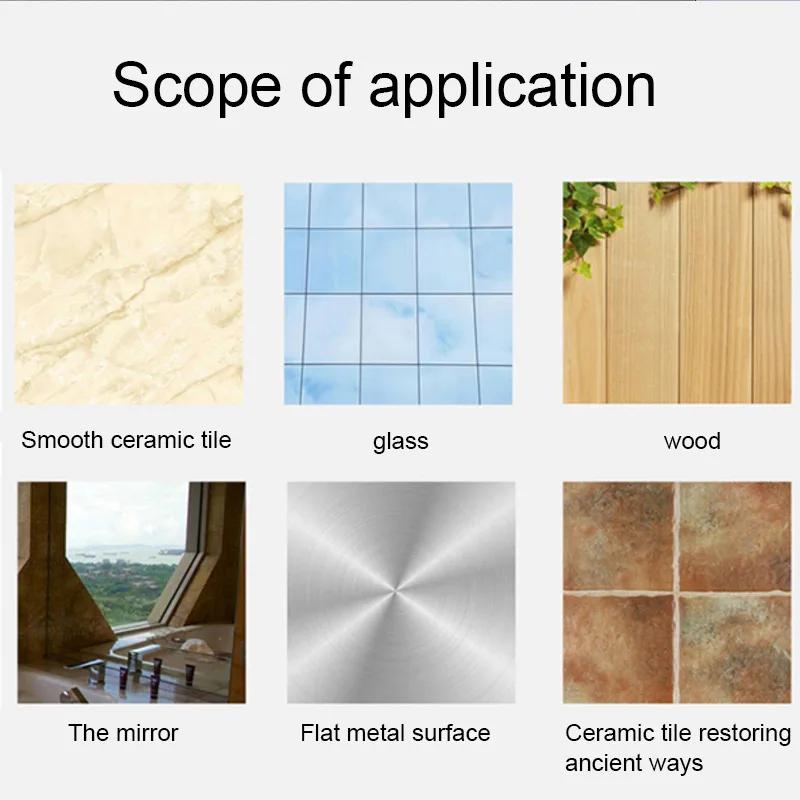 Scope of application

Smooth ceramic tile

glass

wood

The mirror

Flat metal surface

Ceramic tile restoring ancient ways